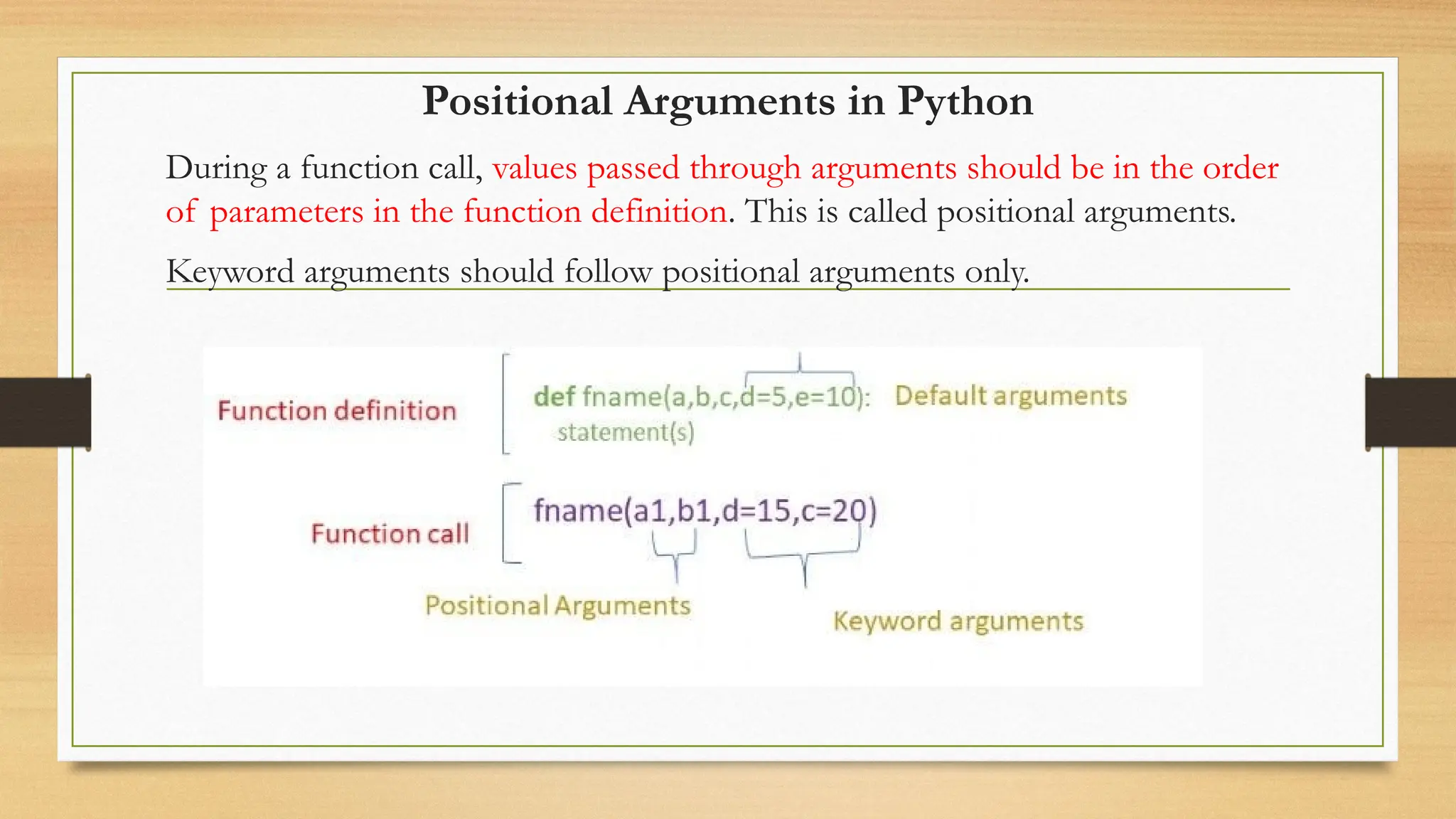 Positional Arguments in Python

During a function call, values passed through arguments should be in the order of parameters in the function definition. This is called positional arguments.

Keyword arguments should follow positional arguments only.

Function definition

def fname(a,b,c,d=5,e=10): Default arguments
statement(s)

Function call

fname(a1,b1,d=15,c=20)

Positional Arguments

Keyword arguments